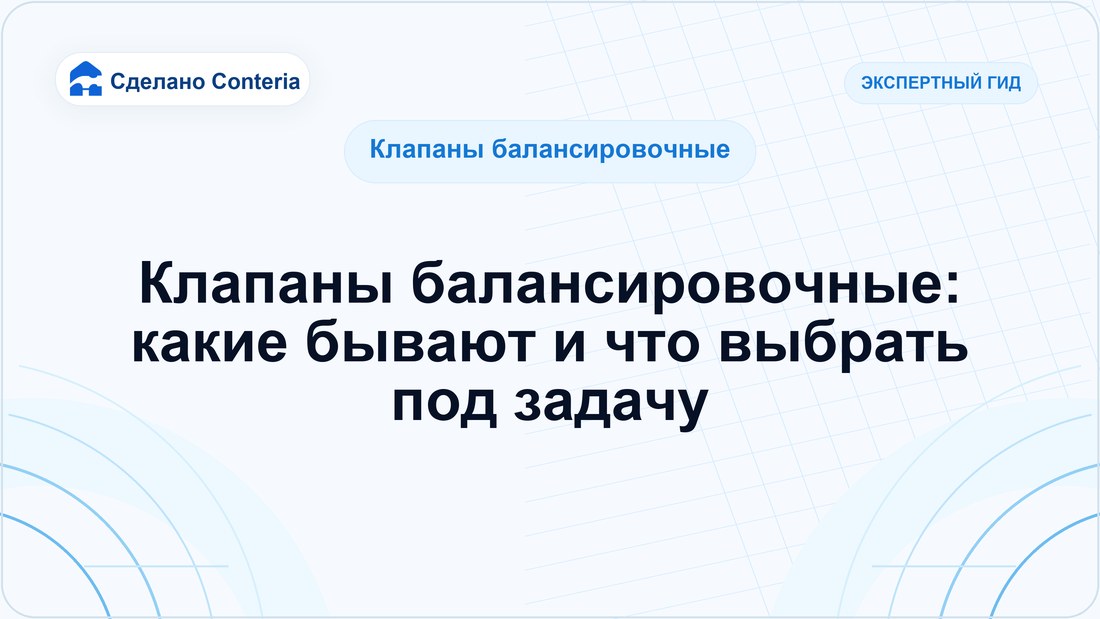 Сделано Conteria

ЭКСПЕРТНЫЙ ГИД

Клапаны балансировочные

Клапаны балансировочные: какие бывают и что выбрать под задачу